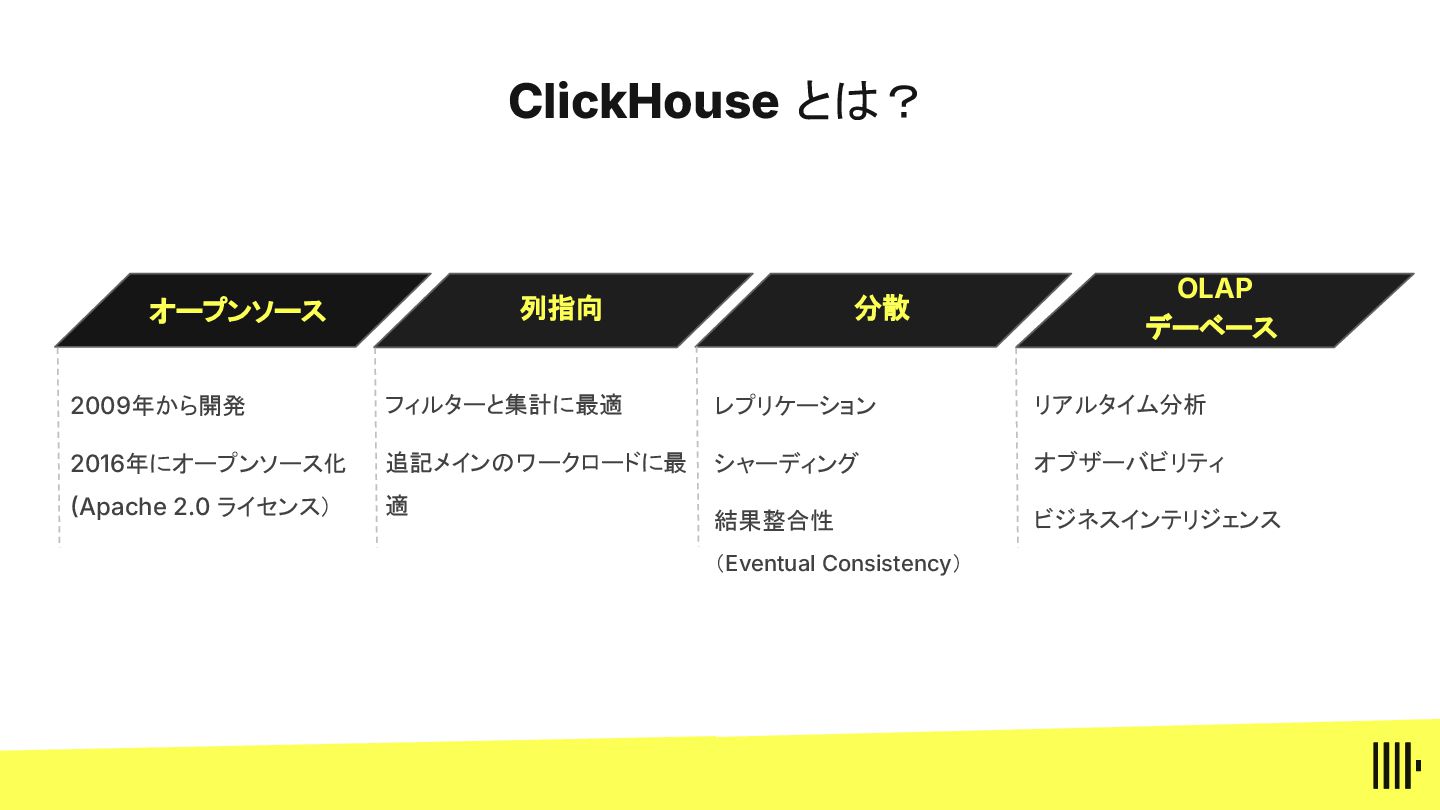 ClickHouse とは？

オープンソース

2009年から開発

2016年にオープンソース化 (Apache 2.0 ライセンス)

列指向

フィルターと集計に最適

追記メインのワークロードに最適

分散

レプリケーション

シャーディング

結果整合性 （Eventual Consistency）

OLAP データベース

リアルタイム分析

オブザーバビリティ

ビジネスインテリジェンス